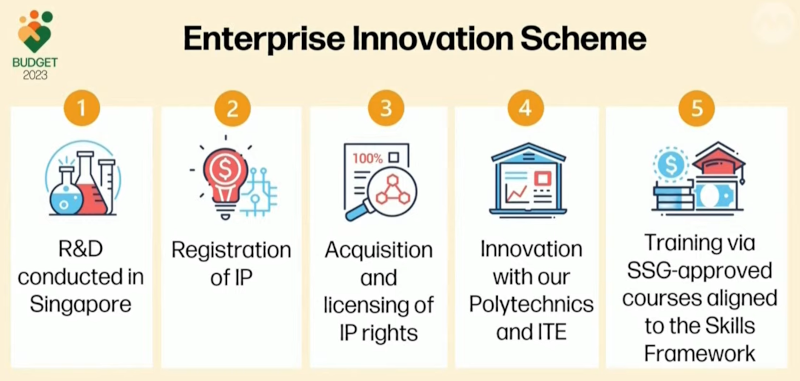 BUDGET 2023

Enterprise Innovation Scheme

1

R&D conducted in Singapore

2

Registration of IP

3

100%

Acquisition and licensing of IP rights

4

Innovation with our Polytechnics and ITE

5

Training via SSG-approved courses aligned to the Skills Framework